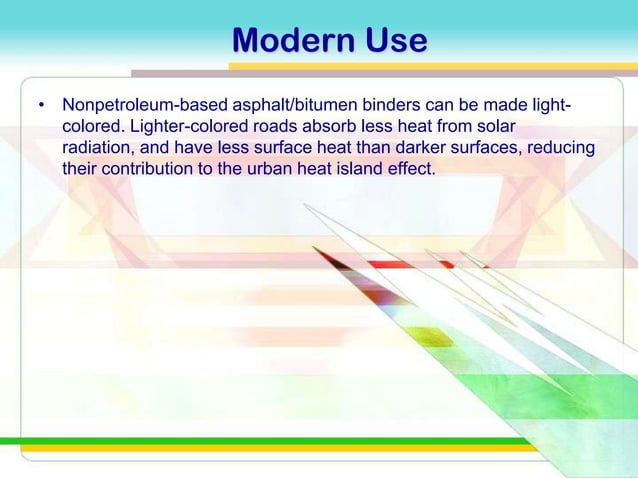 Modern Use

• Nonpetroleum-based asphalt/bitumen binders can be made light-colored. Lighter-colored roads absorb less heat from solar radiation, and have less surface heat than darker surfaces, reducing their contribution to the urban heat island effect.